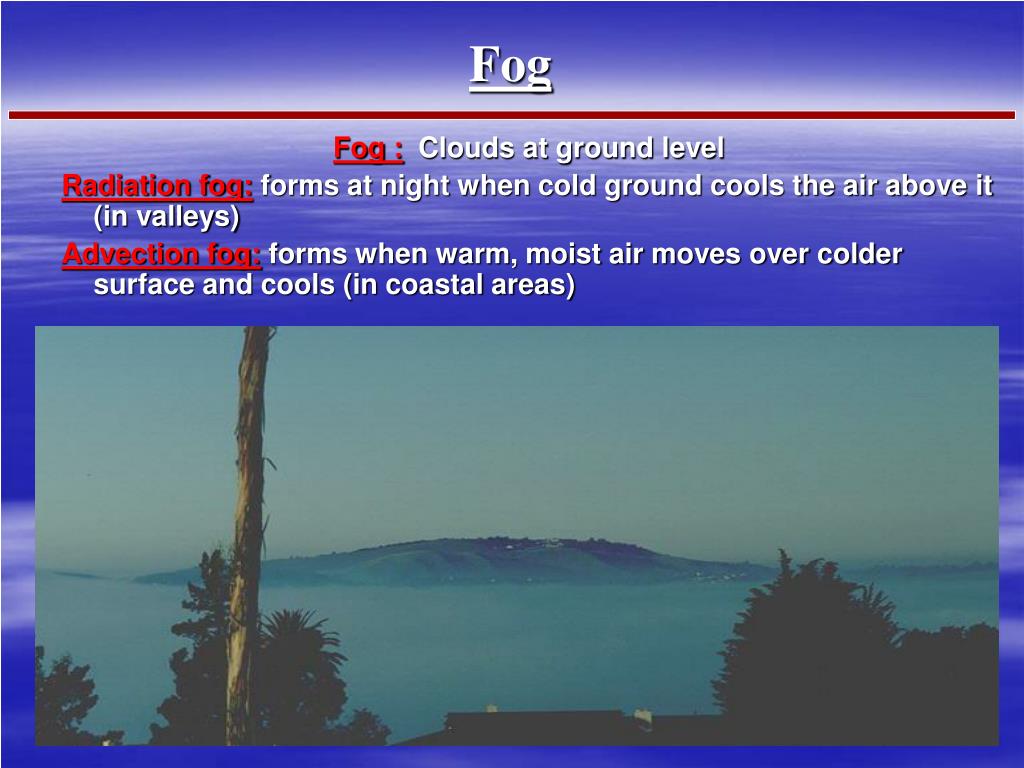 Fog

Fog : Clouds at ground level

Radiation fog: forms at night when cold ground cools the air above it (in valleys)

Advection fog: forms when warm, moist air moves over colder surface and cools (in coastal areas)